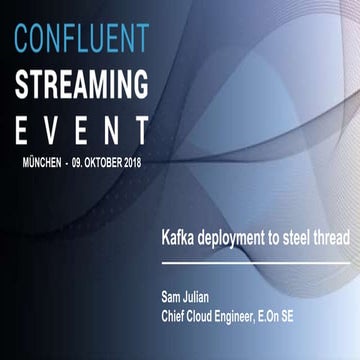 CONFLUENT
STREAMING
E V E N T
MÜNCHEN - 09. OKTOBER 2018

Kafka deployment to steel thread

Sam Julian
Chief Cloud Engineer, E.On SE